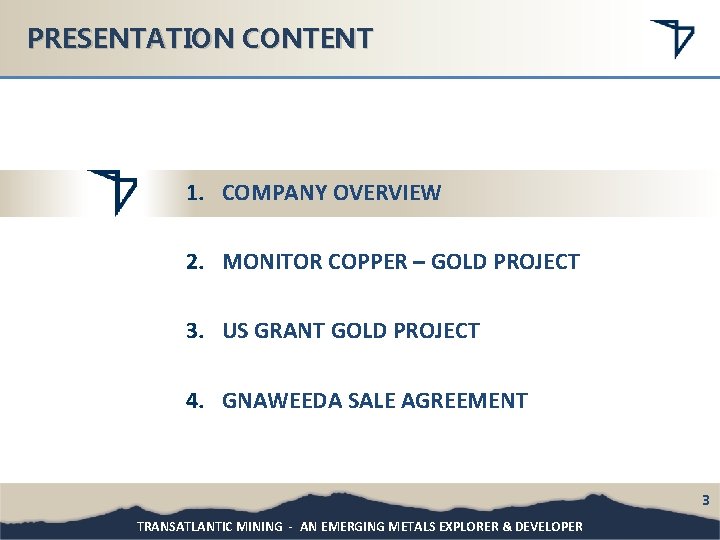 PRESENTATION CONTENT

1. COMPANY OVERVIEW

2. MONITOR COPPER – GOLD PROJECT

3. US GRANT GOLD PROJECT

4. GNAWEEDA SALE AGREEMENT

3

TRANSATLANTIC MINING - AN EMERGING METALS EXPLORER & DEVELOPER